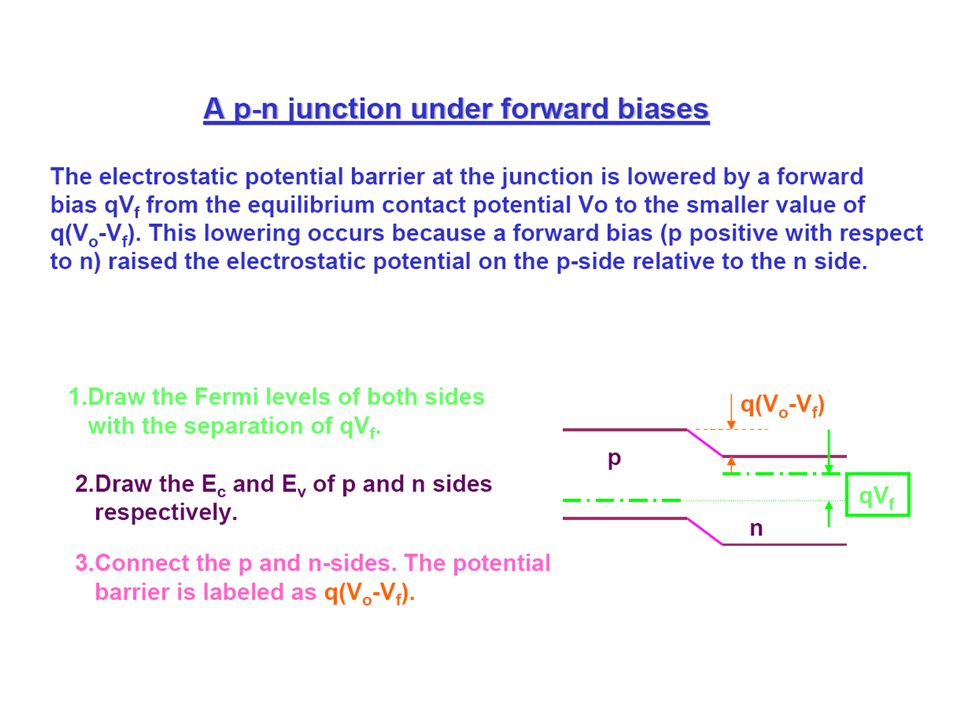 A p-n junction under forward biases

The electrostatic potential barrier at the junction is lowered by a forward bias $qV_f$ from the equilibrium contact potential Vo to the smaller value of $q(V_o-V_f)$. This lowering occurs because a forward bias (p positive with respect to n) raised the electrostatic potential on the p-side relative to the n side.

1.Draw the Fermi levels of both sides with the separation of $qV_f$.

2.Draw the $E_c$ and $E_v$ of p and n sides respectively.

3.Connect the p and n-sides. The potential barrier is labeled as $q(V_o-V_f)$.

$q(V_o-V_f)$

p

$qV_f$

n